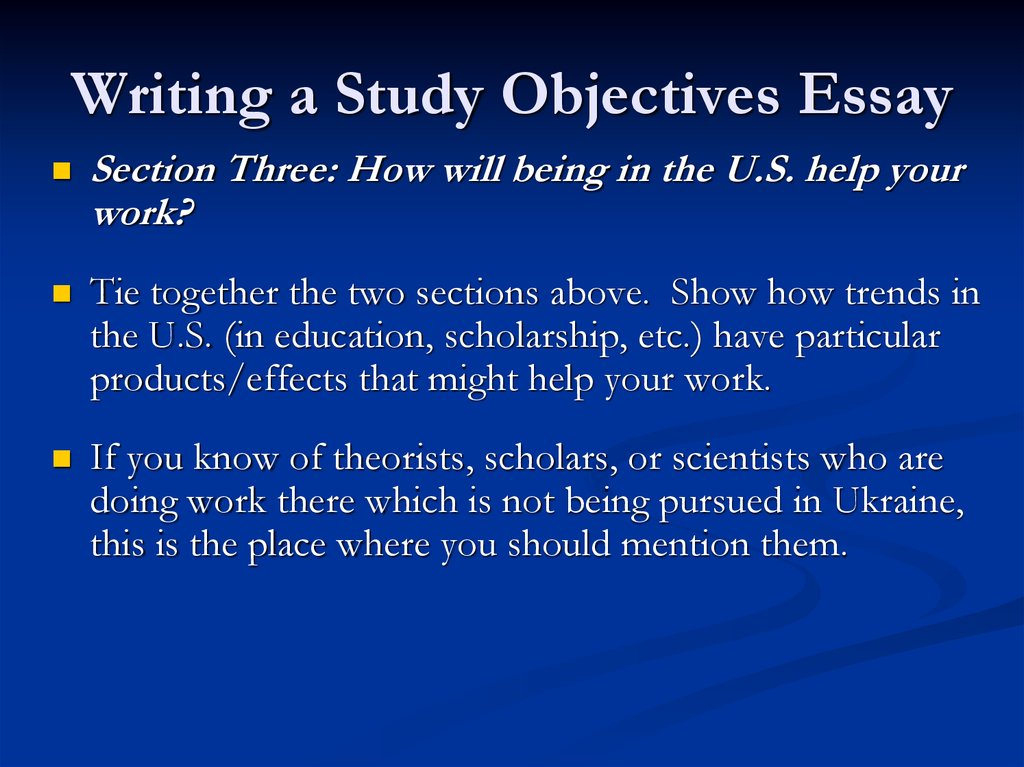 Writing a Study Objectives Essay

Section Three: How will being in the U.S. help your work?

Tie together the two sections above. Show how trends in the U.S. (in education, scholarship, etc.) have particular products/effects that might help your work.

If you know of theorists, scholars, or scientists who are doing work there which is not being pursued in Ukraine, this is the place where you should mention them.